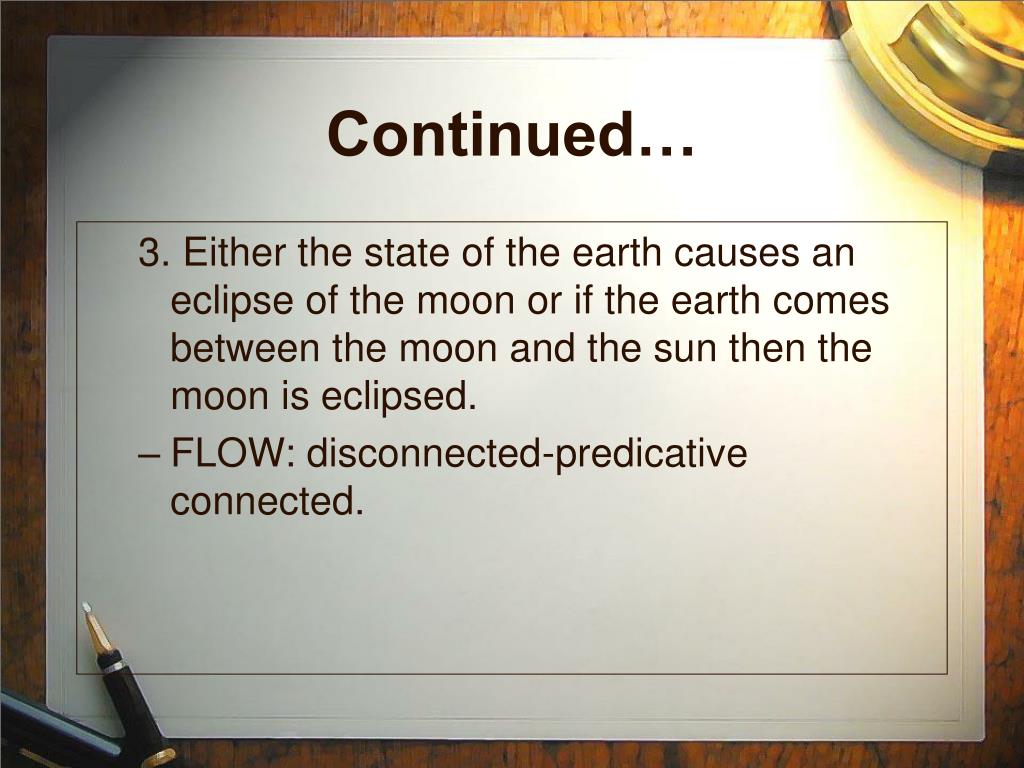 Continued…

3. Either the state of the earth causes an eclipse of the moon or if the earth comes between the moon and the sun then the moon is eclipsed.

– FLOW: disconnected-predicative connected.